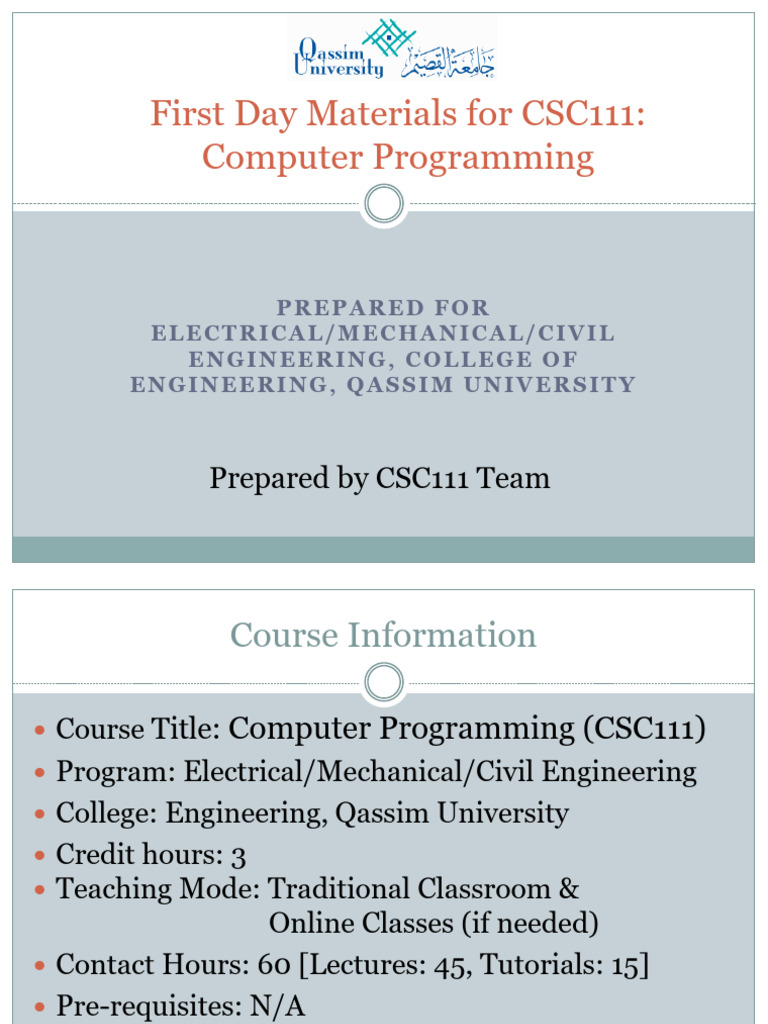 Qassim University جامعة القصيم

First Day Materials for CSC111: Computer Programming

PREPARED FOR ELECTRICAL/MECHANICAL/CIVIL ENGINEERING, COLLEGE OF ENGINEERING, QASSIM UNIVERSITY

Prepared by CSC111 Team

Course Information

- Course Title: Computer Programming (CSC111)
- Program: Electrical/Mechanical/Civil Engineering
- College: Engineering, Qassim University
- Credit hours: 3
- Teaching Mode: Traditional Classroom & Online Classes (if needed)
- Contact Hours: 60 [Lectures: 45, Tutorials: 15]
- Pre-requisites: N/A